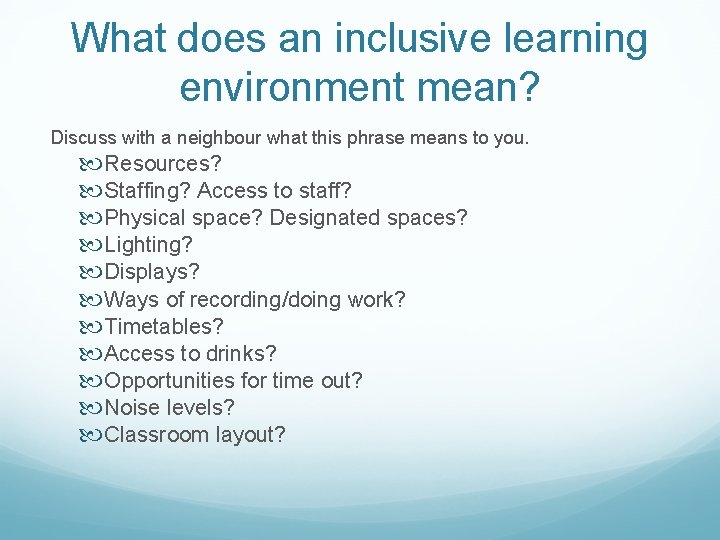 What does an inclusive learning environment mean?

Discuss with a neighbour what this phrase means to you.

Resources?
Staffing? Access to staff?
Physical space? Designated spaces?
Lighting?
Displays?
Ways of recording/doing work?
Timetables?
Access to drinks?
Opportunities for time out?
Noise levels?
Classroom layout?